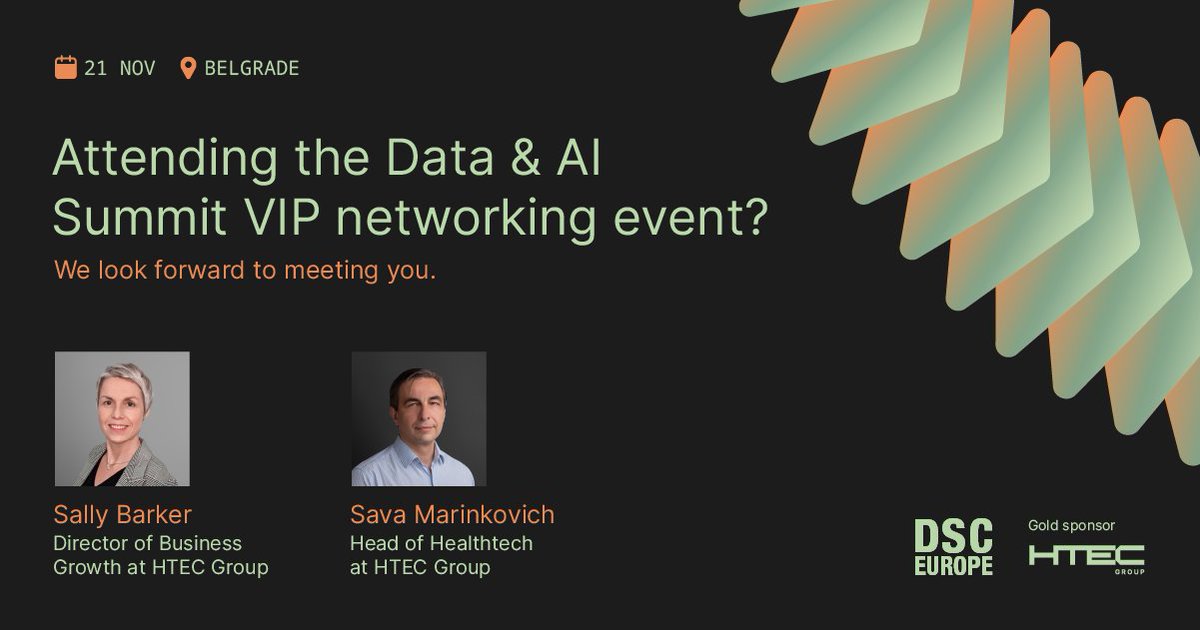 21 NOV BELGRADE

Attending the Data & AI Summit VIP networking event?

We look forward to meeting you.

Sally Barker
Director of Business Growth at HTEC Group

Sava Marinkovich
Head of Healthtech at HTEC Group

DSC EUROPE

Gold sponsor

HTEC GROUP